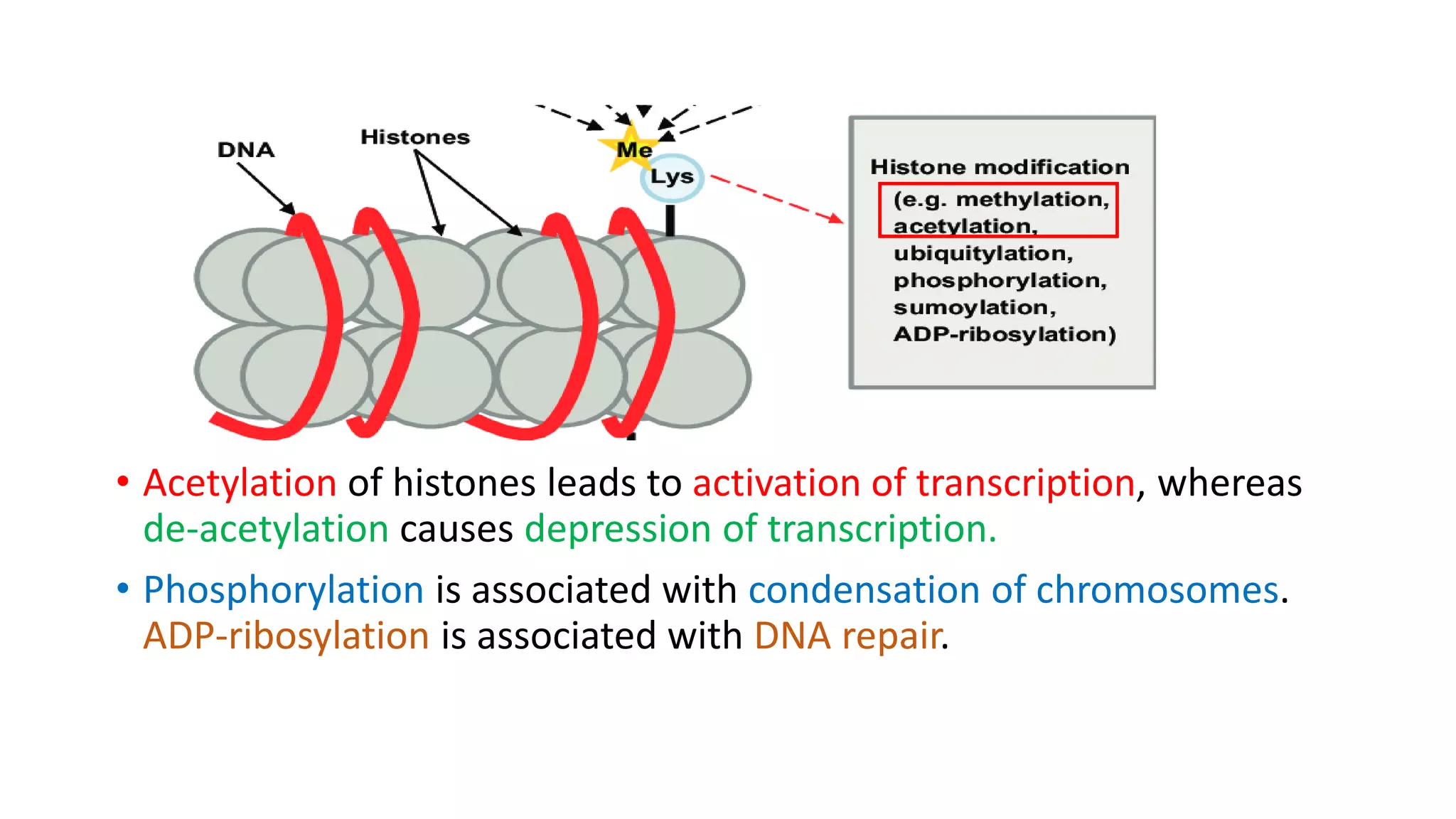 DNA

Histones

Me

Lys

Histone modification
(e.g. methylation,
acetylation,
ubiquitylation,
phosphorylation,
sumoylation,
ADP-ribosylation)

• Acetylation of histones leads to activation of transcription, whereas de-acetylation causes depression of transcription.

• Phosphorylation is associated with condensation of chromosomes. ADP-ribosylation is associated with DNA repair.